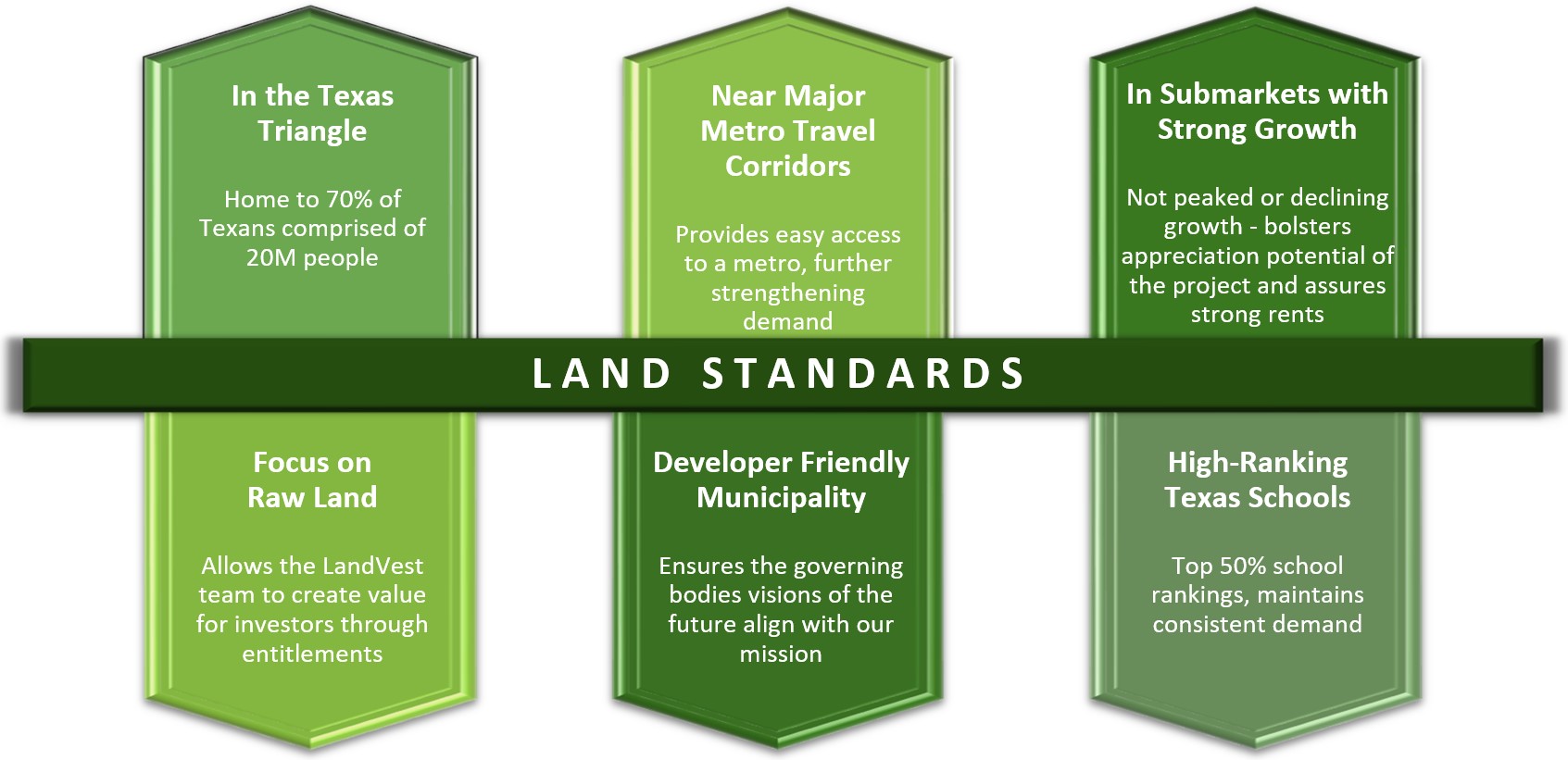 In the Texas Triangle

Home to 70% of Texans comprised of 20M people

Near Major Metro Travel Corridors

Provides easy access to a metro, further strengthening demand

In Submarkets with Strong Growth

Not peaked or declining growth - bolsters appreciation potential of the project and assures strong rents

LAND STANDARDS

Focus on Raw Land

Allows the LandVest team to create value for investors through entitlements

Developer Friendly Municipality

Ensures the governing bodies visions of the future align with our mission

High-Ranking Texas Schools

Top 50% school rankings, maintains consistent demand